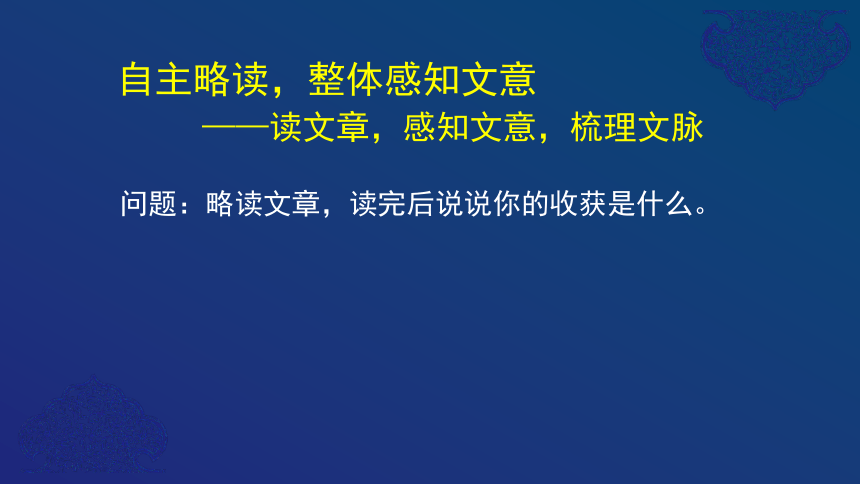 自主略读，整体感知文意

——读文章，感知文意，梳理文脉

问题：略读文章，读完后说说你的收获是什么。